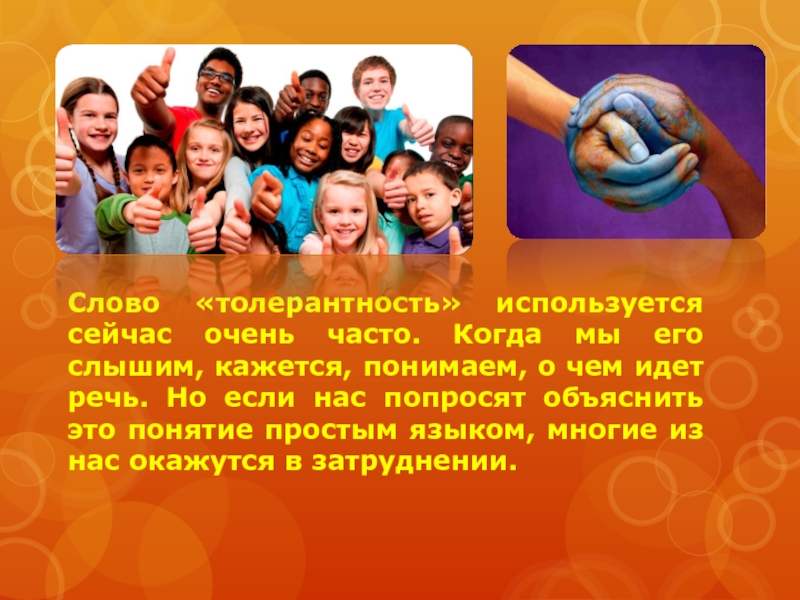 Слово «толерантность» используется сейчас очень часто. Когда мы его слышим, кажется, понимаем, о чем идет речь. Но если нас попросят объяснить это понятие простым языком, многие из нас окажутся в затруднении.